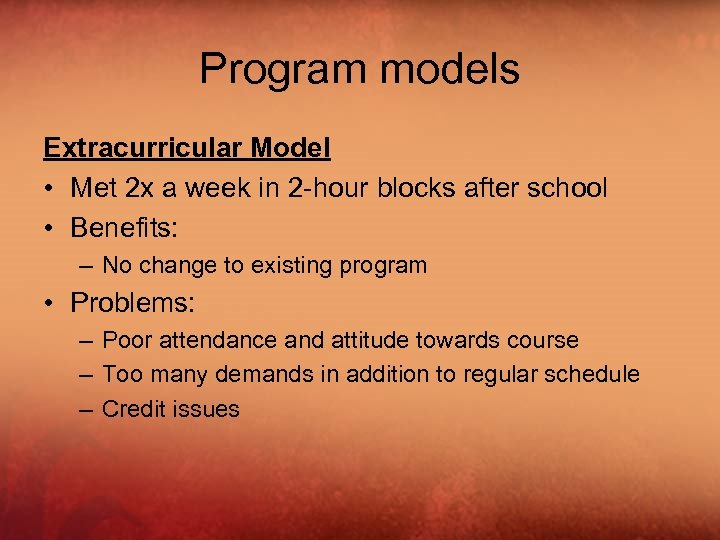 Program models

Extracurricular Model

• Met 2x a week in 2-hour blocks after school
• Benefits:
  – No change to existing program
• Problems:
  – Poor attendance and attitude towards course
  – Too many demands in addition to regular schedule
  – Credit issues